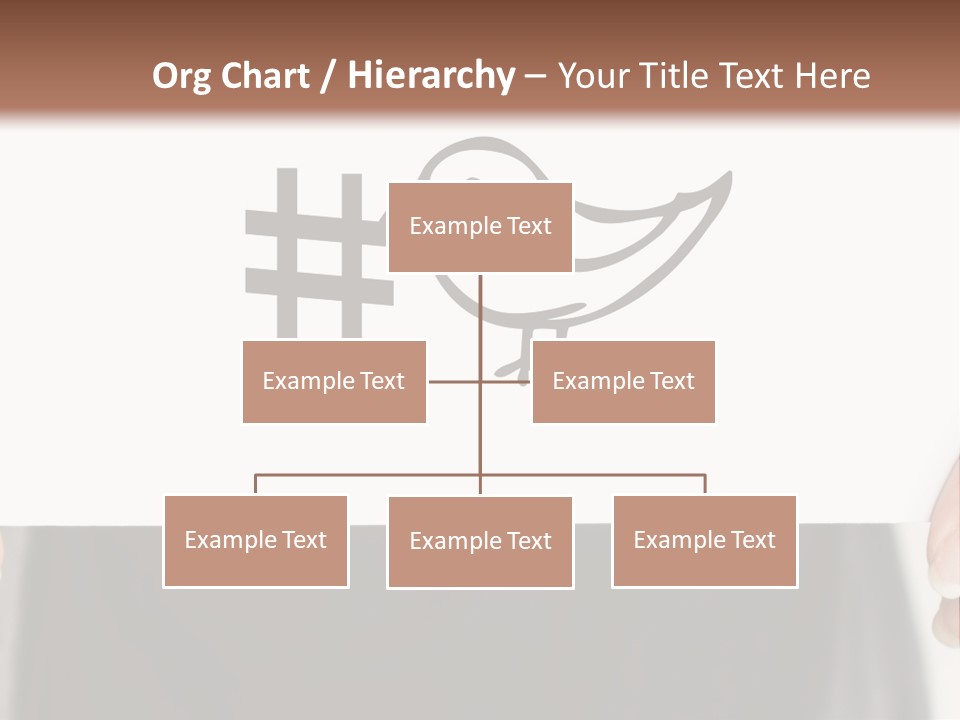 Org Chart / Hierarchy – Your Title Text Here

#

Example Text

Example Text

Example Text

Example Text

Example Text

Example Text